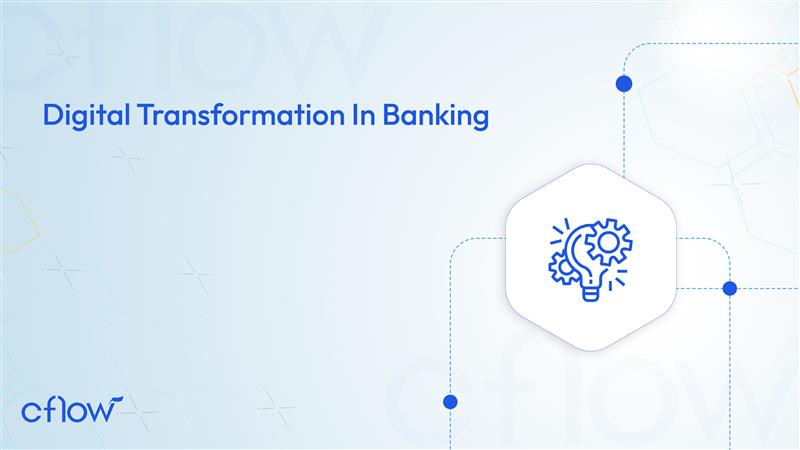 Digital Transformation In Banking

cflow